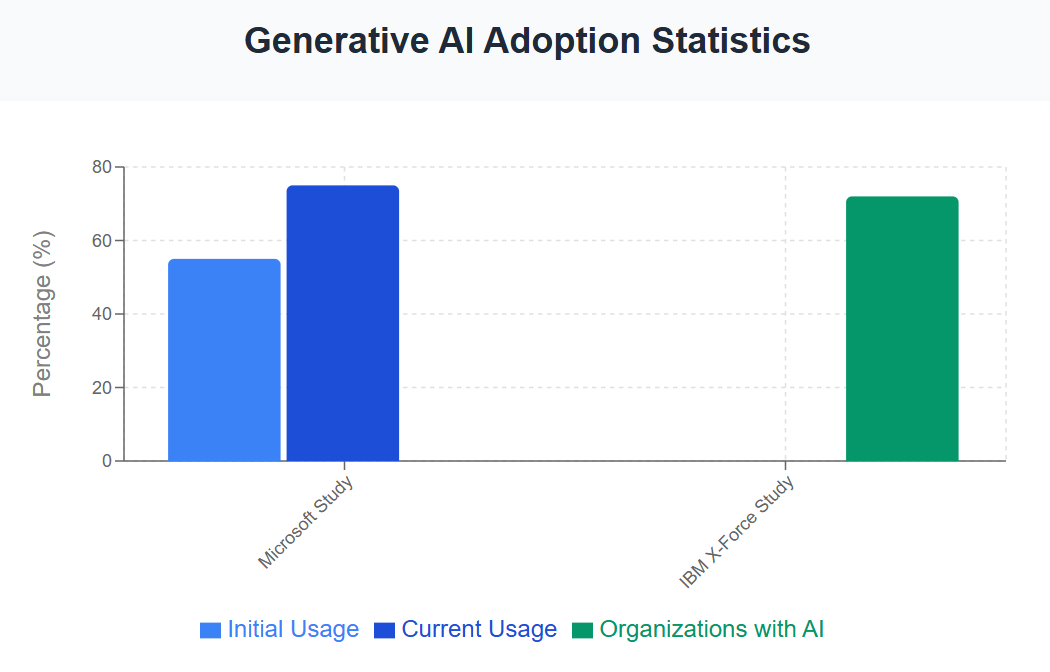 Generative AI Adoption Statistics

Percentage (%)

80
60
40
20
0

Microsoft Study
IBM X-Force Study

Initial Usage
Current Usage
Organizations with AI